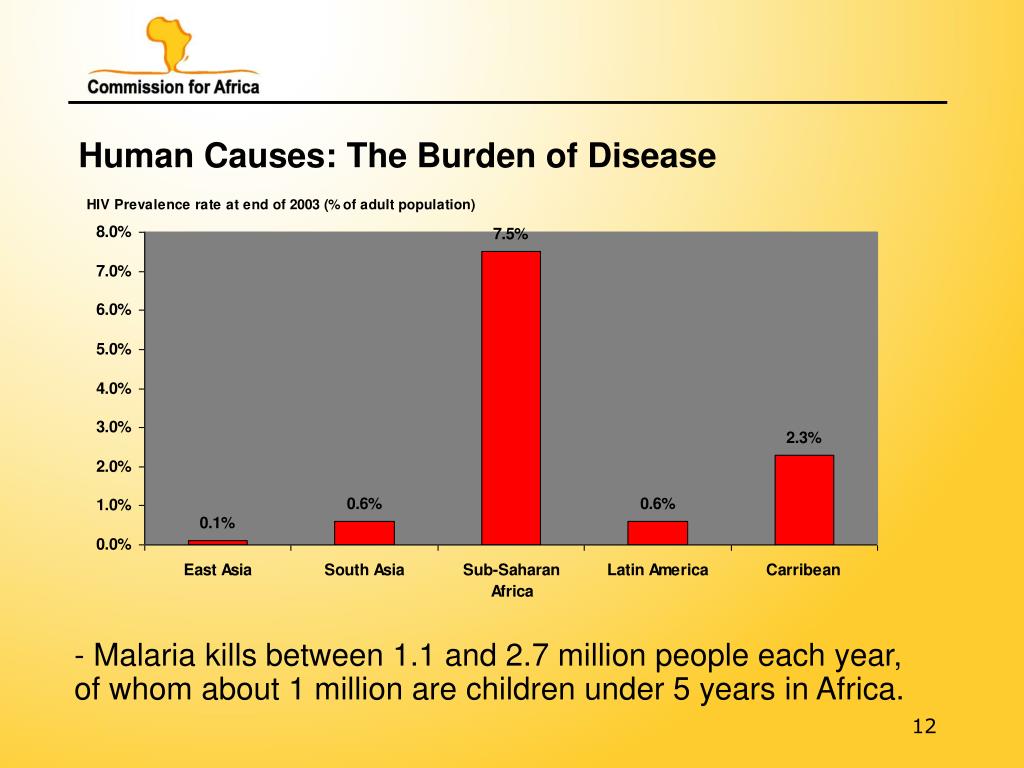 Commission for Africa

Human Causes: The Burden of Disease

HIV Prevalence rate at end of 2003 (% of adult population)

8.0%
7.0%
6.0%
5.0%
4.0%
3.0%
2.0%
1.0%
0.0%

0.1%
0.6%
7.5%
0.6%
2.3%

East Asia
South Asia
Sub-Saharan Africa
Latin America
Carribean

- Malaria kills between 1.1 and 2.7 million people each year, of whom about 1 million are children under 5 years in Africa.

12